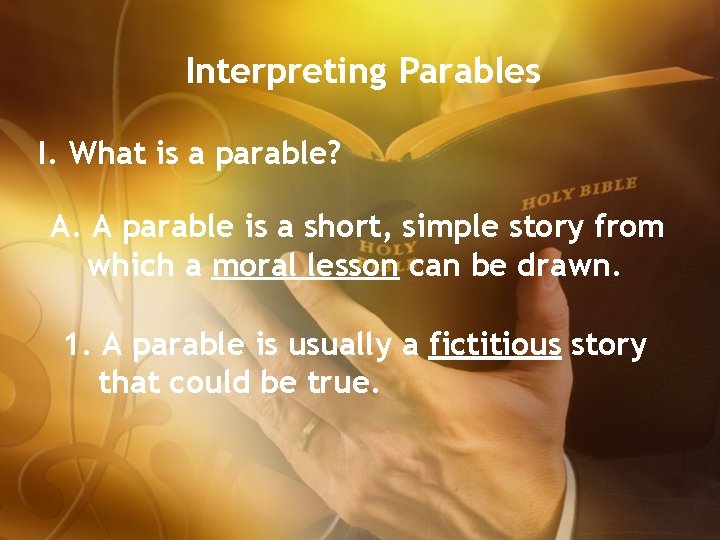 Interpreting Parables

I. What is a parable?

A. A parable is a short, simple story from which a moral lesson can be drawn.

1. A parable is usually a fictitious story that could be true.

HOLY BIBLE

HOLY